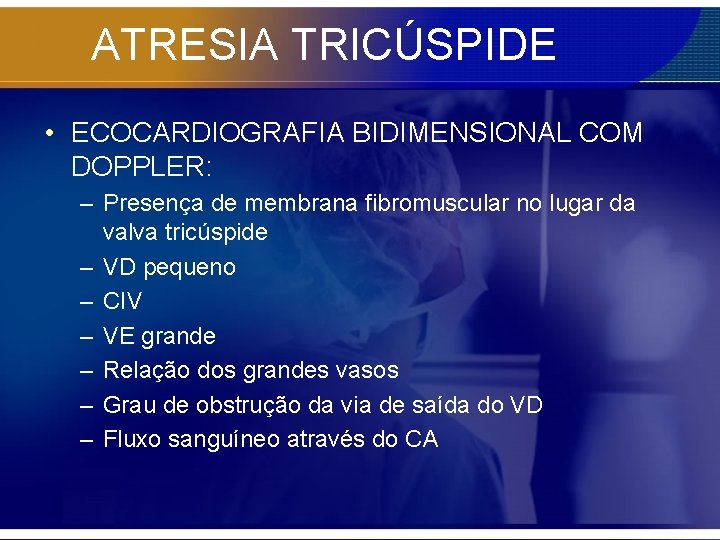 ATRESIA TRICÚSPIDE

• ECOCARDIOGRAFIA BIDIMENSIONAL COM DOPPLER:
– Presença de membrana fibromuscular no lugar da valva tricúspide
– VD pequeno
– CIV
– VE grande
– Relação dos grandes vasos
– Grau de obstrução da via de saída do VD
– Fluxo sanguíneo através do CA